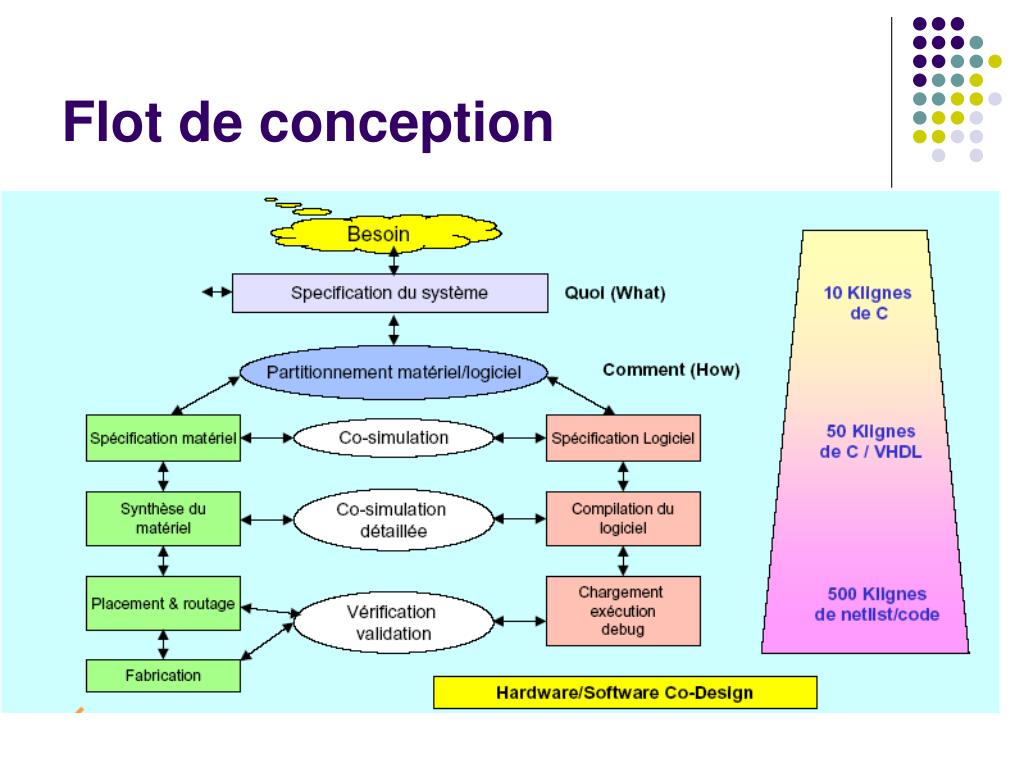 Flot de conception

Besoin

Specification du système

Quoi (What)

Partitionnement matériel/logiciel

Comment (How)

Spécification matériel

Co-simulation

Spécification Logiciel

Synthèse du matériel

Co-simulation détaillée

Compilation du logiciel

Placement & routage

Vérification validation

Chargement exécution debug

Fabrication

Hardware/Software Co-Design

10 Klignes de C

50 Klignes de C / VHDL

500 Klignes de netlist/code